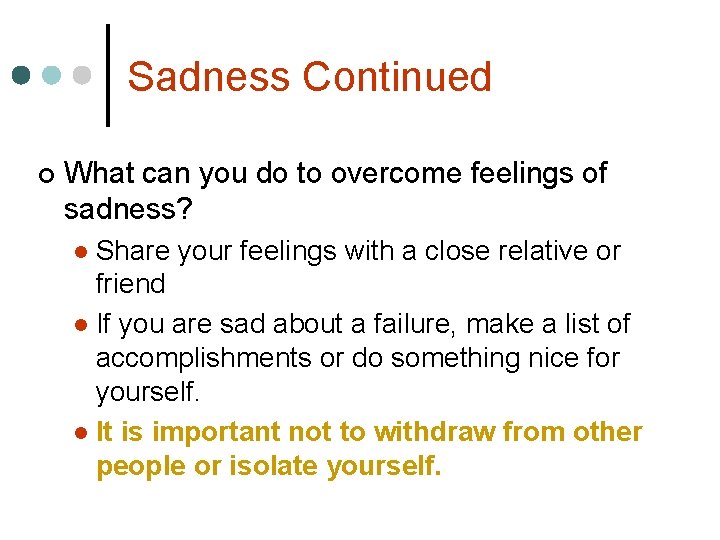 Sadness Continued

What can you do to overcome feelings of sadness?

Share your feelings with a close relative or friend

If you are sad about a failure, make a list of accomplishments or do something nice for yourself.

It is important not to withdraw from other people or isolate yourself.